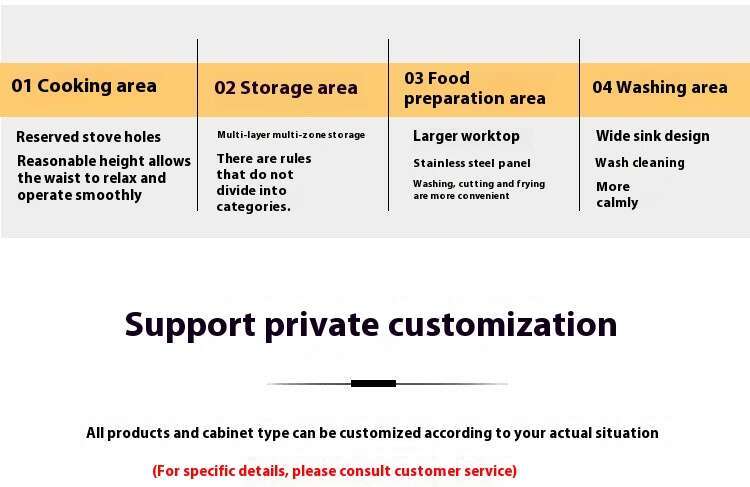 01 Cooking area

Reserved stove holes

Reasonable height allows the waist to relax and operate smoothly

02 Storage area

Multi-layer multi-zone storage

There are rules that do not divide into categories.

03 Food preparation area

Larger worktop

Stainless steel panel

Washing, cutting and frying are more convenient

04 Washing area

Wide sink design

Wash cleaning

More calmly

Support private customization

All products and cabinet type can be customized according to your actual situation

(For specific details, please consult customer service)